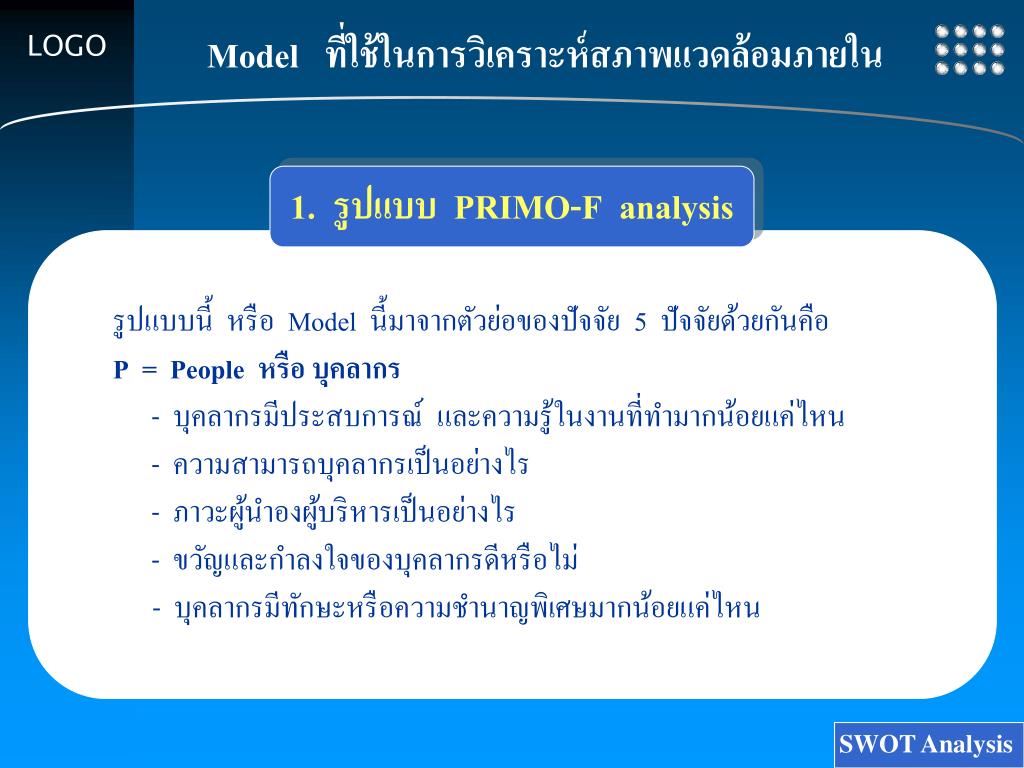 LOGO

Model ที่ใช้ในการวิเคราะห์สภาพแวดล้อมภายใน

1. รูปแบบ PRIMO-F analysis

รูปแบบนี้ หรือ Model นี้มาจากตัวย่อของปัจจัย 5 ปัจจัยด้วยกันคือ

P = People หรือ บุคลากร

- บุคลากรมีประสบการณ์ และความรู้ในงานที่ทำมากน้อยแค่ไหน

- ความสามารถบุคลากรเป็นอย่างไร

- ภาวะผู้นำองผู้บริหารเป็นอย่างไร

- ขวัญและกำลงใจของบุคลากรดีหรือไม่

- บุคลากรมีทักษะหรือความชำนาญพิเศษมากน้อยแค่ไหน

SWOT Analysis